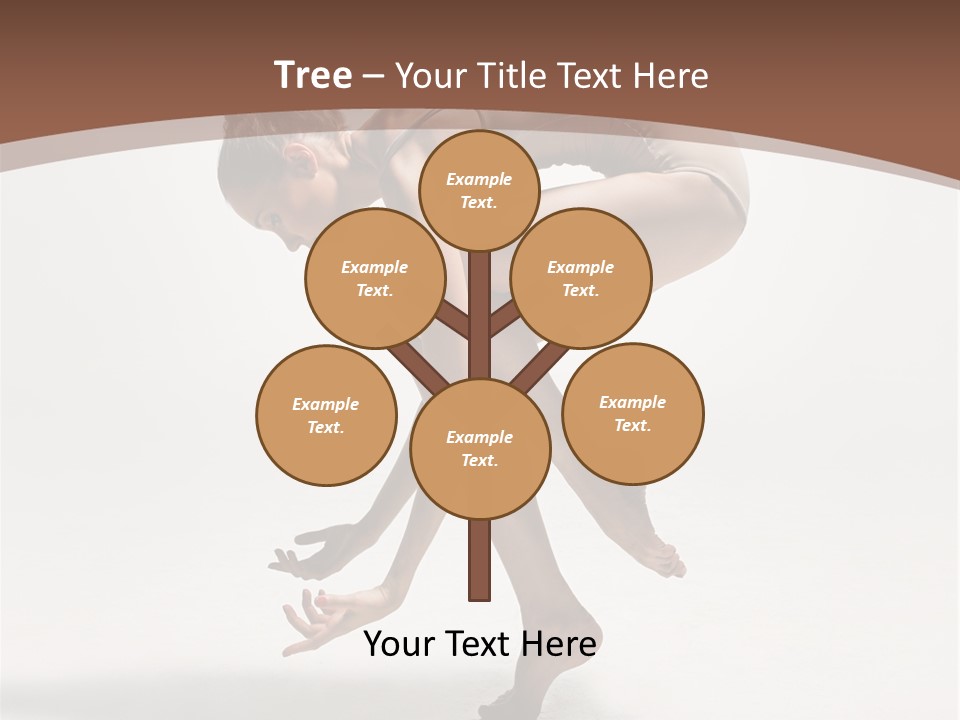 Tree – Your Title Text Here

Example Text.

Example Text.

Example Text.

Example Text.

Example Text.

Example Text.

Your Text Here